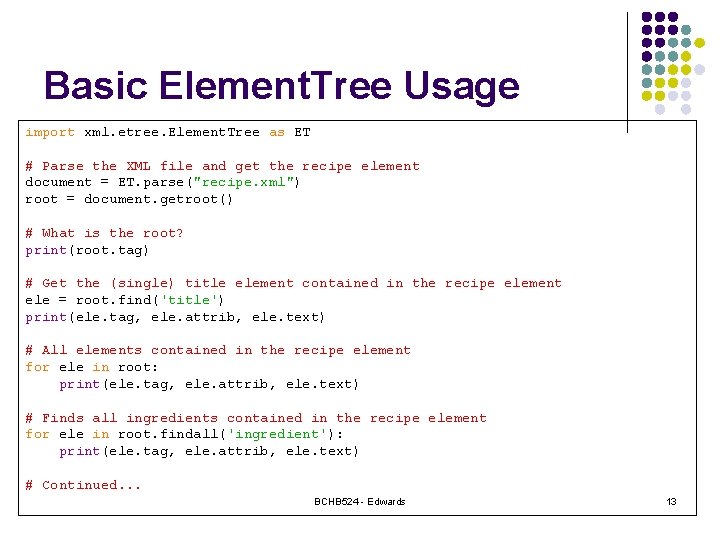 Basic ElementTree Usage

import xml.etree.ElementTree as ET

# Parse the XML file and get the recipe element
document = ET.parse("recipe.xml")
root = document.getroot()

# What is the root?
print(root.tag)

# Get the (single) title element contained in the recipe element
ele = root.find('title')
print(ele.tag, ele.attrib, ele.text)

# All elements contained in the recipe element
for ele in root:
    print(ele.tag, ele.attrib, ele.text)

# Finds all ingredients contained in the recipe element
for ele in root.findall('ingredient'):
    print(ele.tag, ele.attrib, ele.text)

# Continued...

BCHB524 - Edwards

13